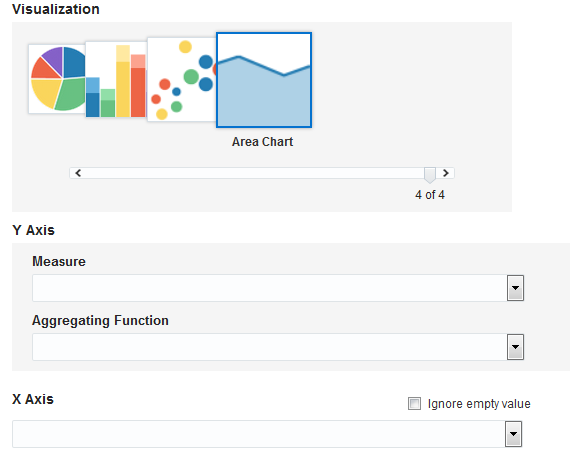 Visualization

Area Chart

4 of 4

Y Axis

Measure

Aggregating Function

X Axis

Ignore empty value